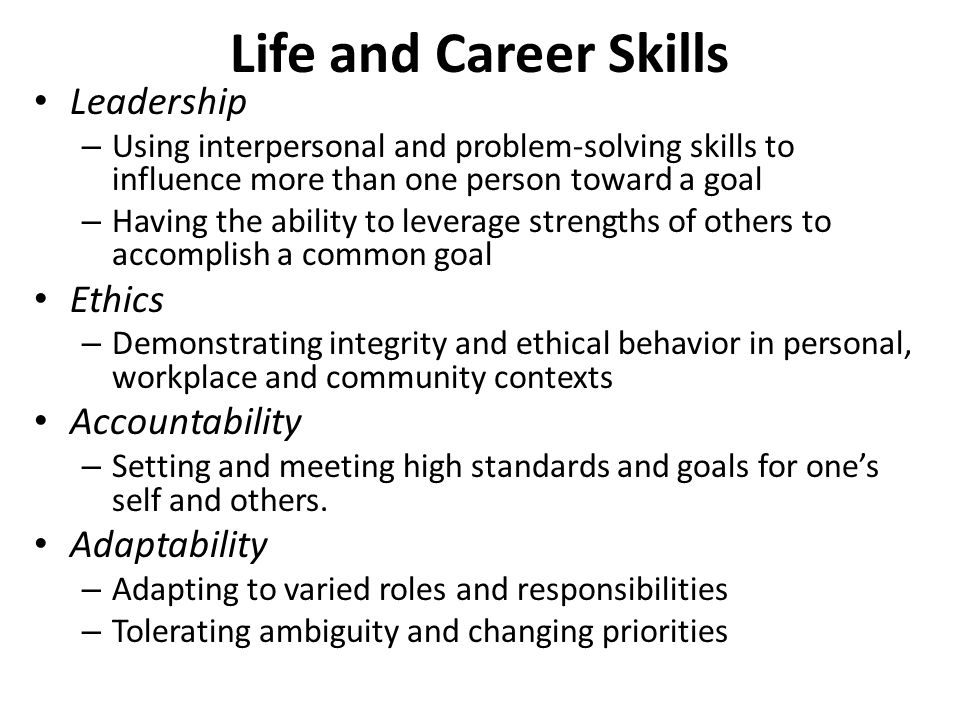 Life and Career Skills

• Leadership
– Using interpersonal and problem-solving skills to influence more than one person toward a goal
– Having the ability to leverage strengths of others to accomplish a common goal
• Ethics
– Demonstrating integrity and ethical behavior in personal, workplace and community contexts
• Accountability
– Setting and meeting high standards and goals for one's self and others.
• Adaptability
– Adapting to varied roles and responsibilities
– Tolerating ambiguity and changing priorities